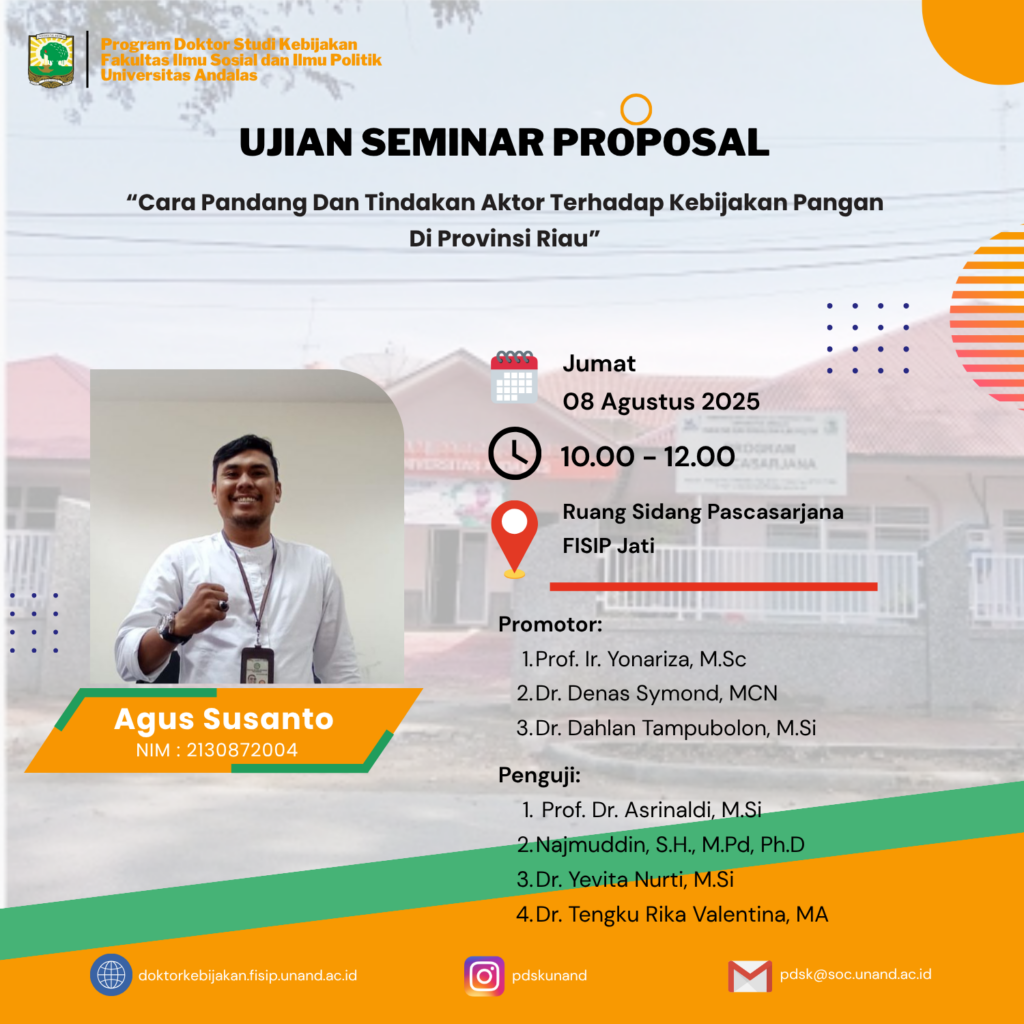 Program Doktor Studi Kebijakan
Fakultas Ilmu Sosial dan Ilmu Politik
Universitas Andalas

UJIAN SEMINAR PROPOSAL

“Cara Pandang Dan Tindakan Aktor Terhadap Kebijakan Pangan Di Provinsi Riau”

Jumat
08 Agustus 2025

10.00 - 12.00

Ruang Sidang Pascasarjana
FISIP Jati

Agus Susanto
NIM : 2130872004

Promotor:
1. Prof. Ir. Yonariza, M.Sc
2. Dr. Denas Symond, MCN
3. Dr. Dahlan Tampubolon, M.Si

Penguji:
1. Prof. Dr. Asrinaldi, M.Si
2. Najmuddin, S.H., M.Pd, Ph.D
3. Dr. Yevita Nurti, M.Si
4. Dr. Tengku Rika Valentina, MA

doktorkebijakan.fisip.unand.ac.id
pdskunand
pdsk@soc.unand.ac.id